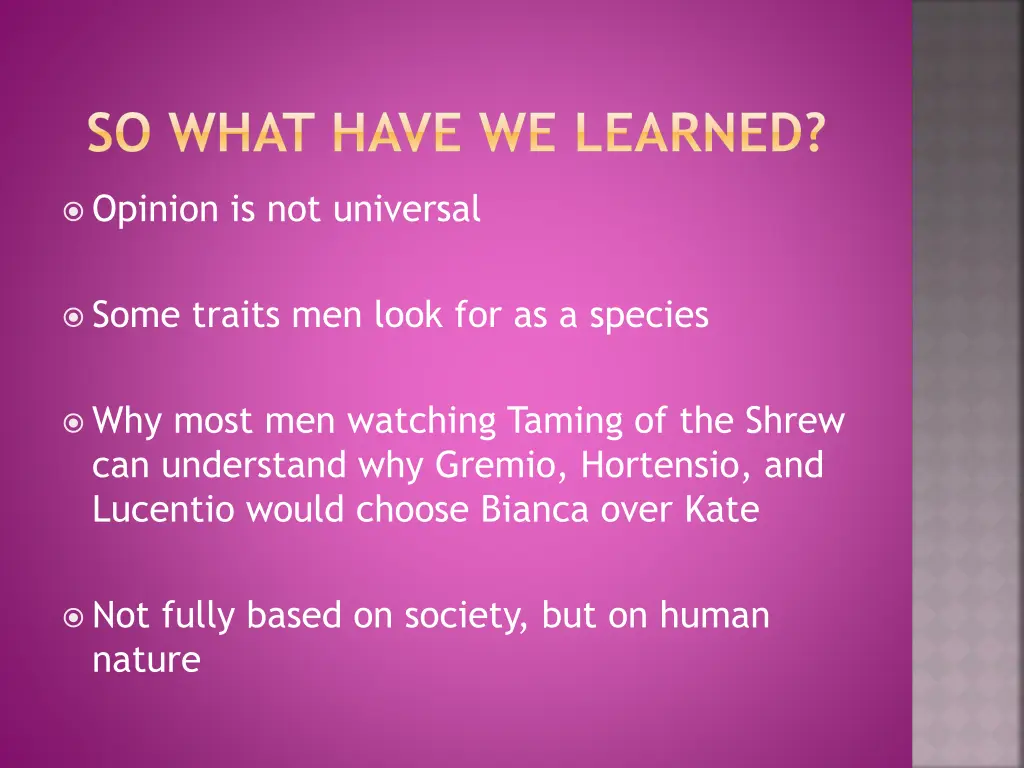 SO WHAT HAVE WE LEARNED?

Opinion is not universal

Some traits men look for as a species

Why most men watching Taming of the Shrew can understand why Gremio, Hortensio, and Lucentio would choose Bianca over Kate

Not fully based on society, but on human nature